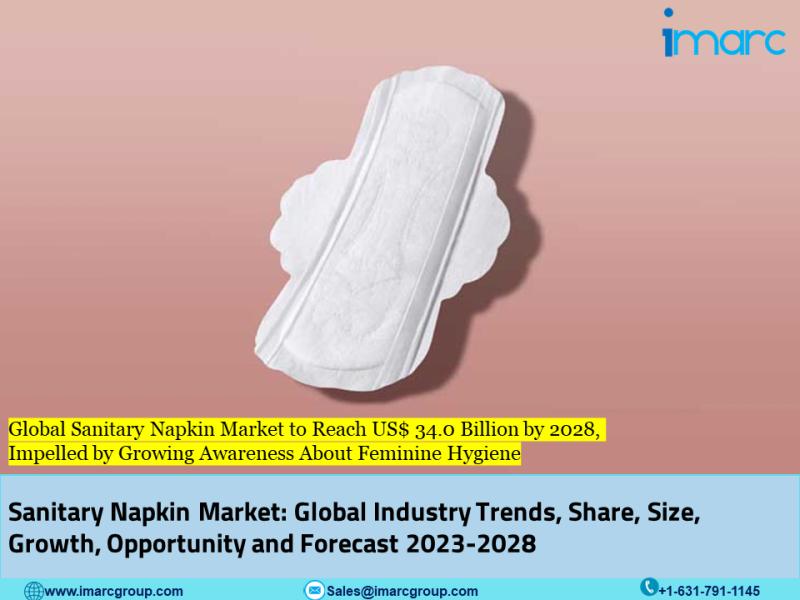 imarc

Global Sanitary Napkin Market to Reach US$ 34.0 Billion by 2028, Impelled by Growing Awareness About Feminine Hygiene

Sanitary Napkin Market: Global Industry Trends, Share, Size, Growth, Opportunity and Forecast 2023-2028

www.imarcgroup.com Sales@imarcgroup.com +1-631-791-1145